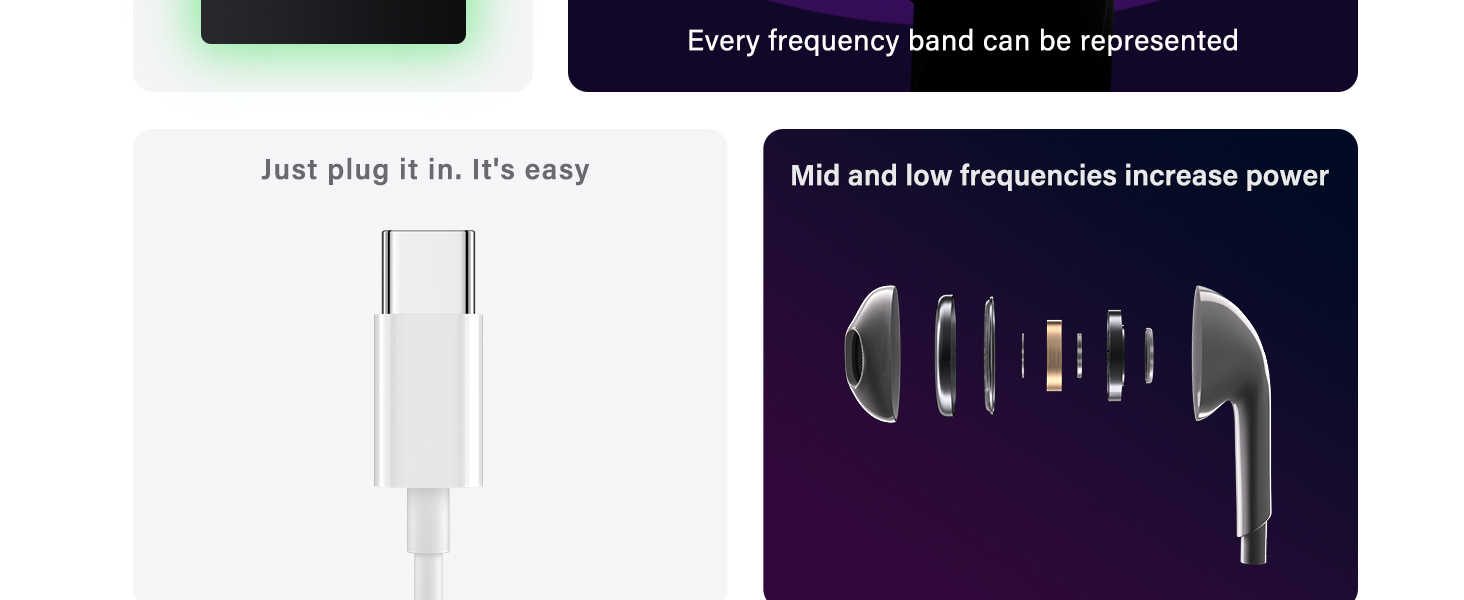 Every frequency band can be represented

Just plug it in. It's easy

Mid and low frequencies increase power